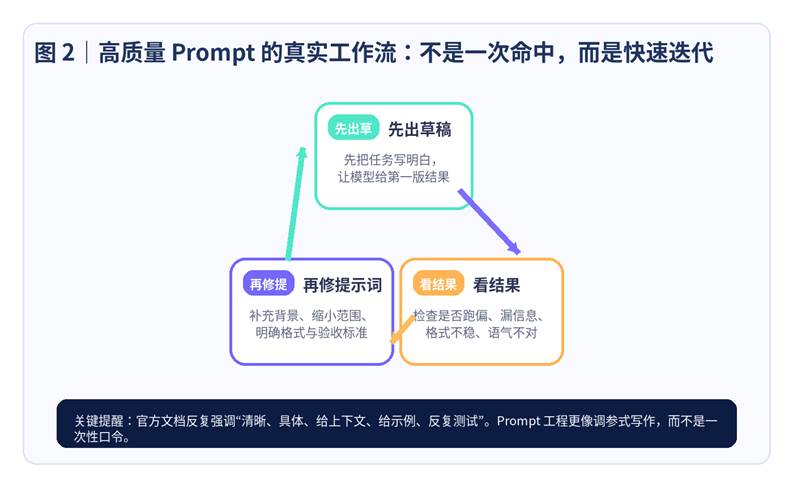 图 2｜高质量 Prompt 的真实工作流：不是一次命中，而是快速迭代

先出草 先出草稿

先把任务写明白，让模型给第一版结果

看结果 看结果

检查是否跑偏、漏信息、格式不稳、语气不对

再修提 再修提示词

补充背景、缩小范围、明确格式与验收标准

关键提醒：官方文档反复强调“清晰、具体、给上下文、给示例、反复测试”。Prompt 工程更像调参式写作，而不是一次性口令。